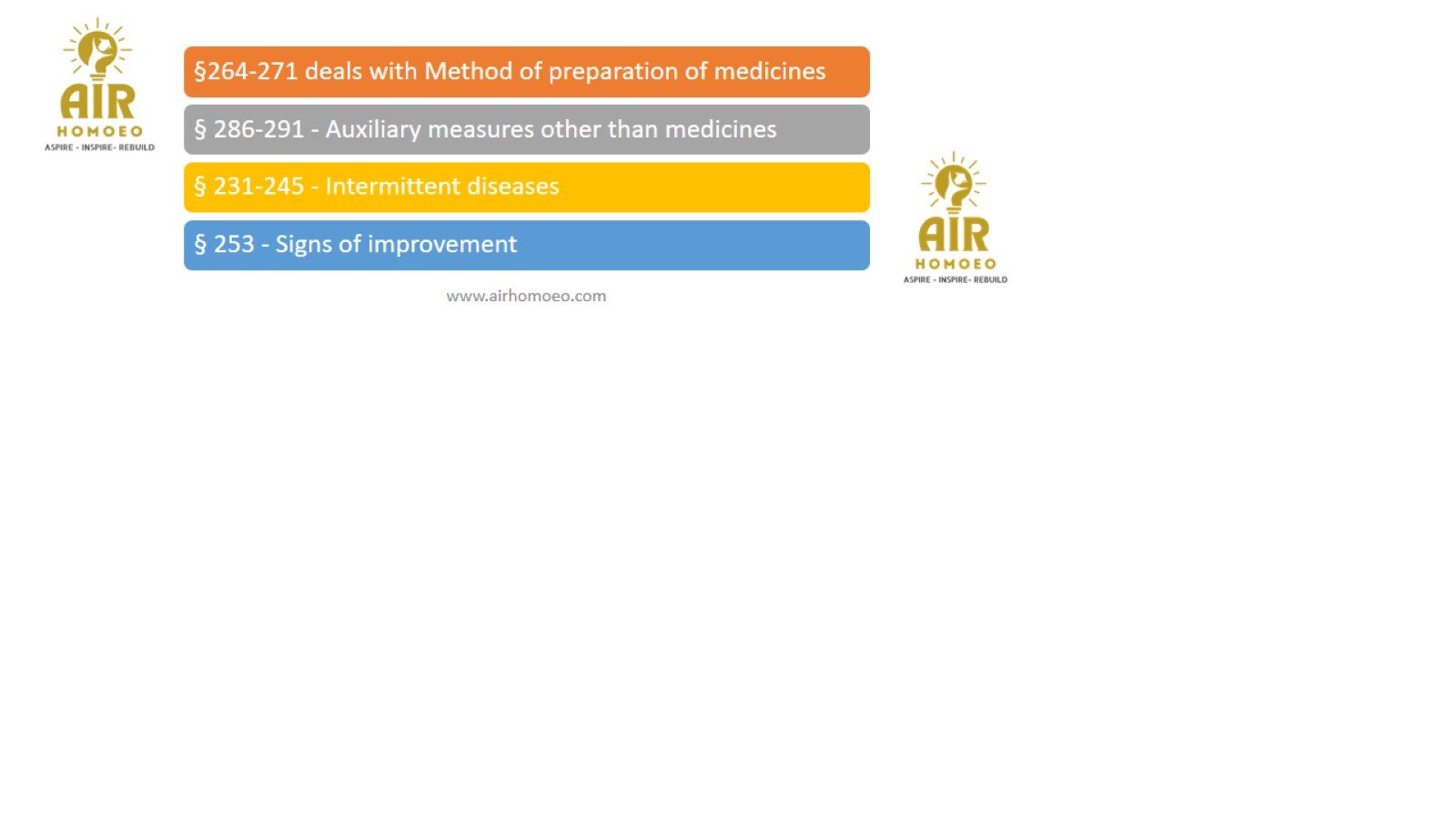 AIR
HOMOEO
ASPIRE - INSPIRE - REBUILD

§264-271 deals with Method of preparation of medicines

§ 286-291 - Auxiliary measures other than medicines

§ 231-245 - Intermittent diseases

§ 253 - Signs of improvement

www.airhomoeo.com

AIR
HOMOEO
ASPIRE - INSPIRE - REBUILD